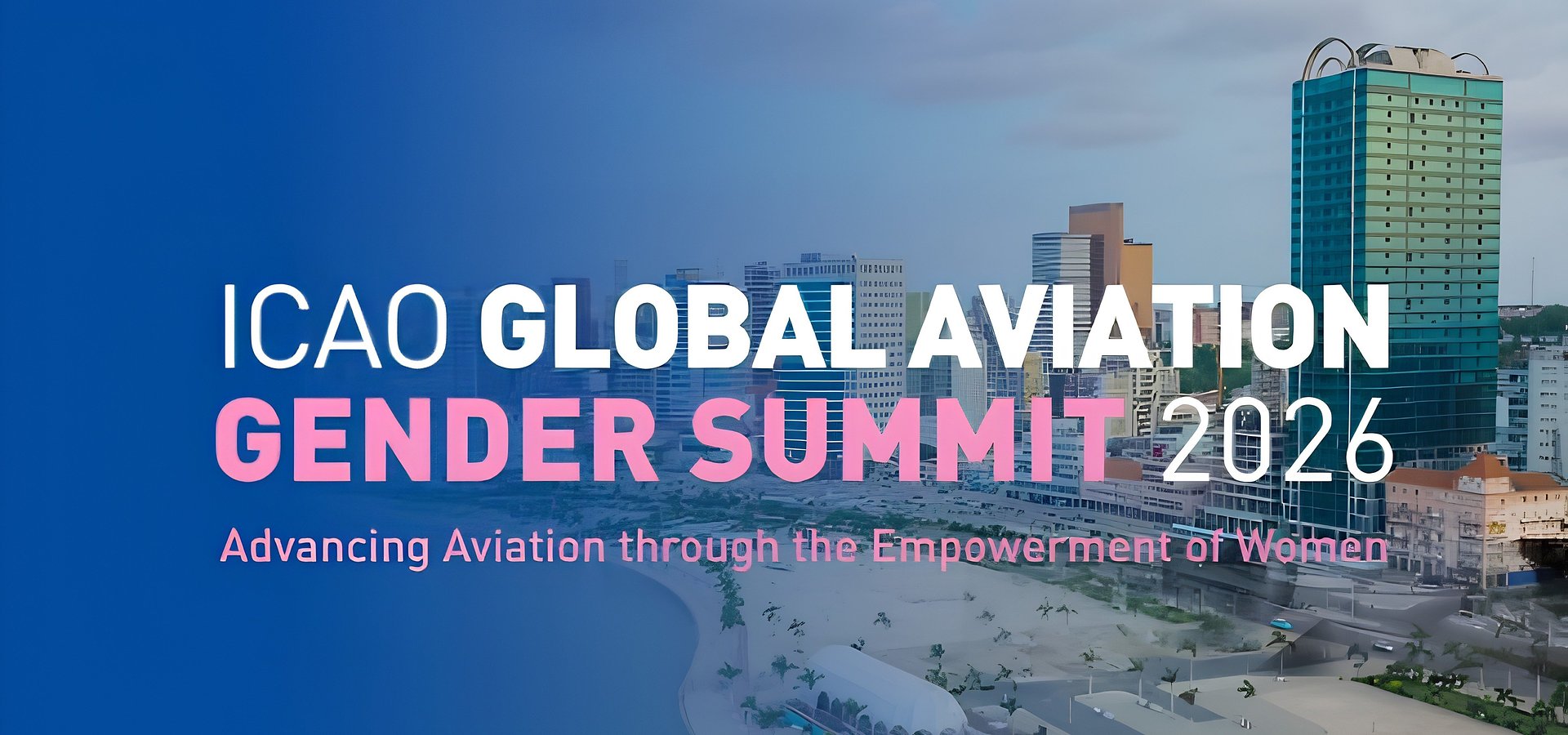 ICAO GLOBAL AVIATION
GENDER SUMMIT 2026

Advancing Aviation through the Empowerment of Women